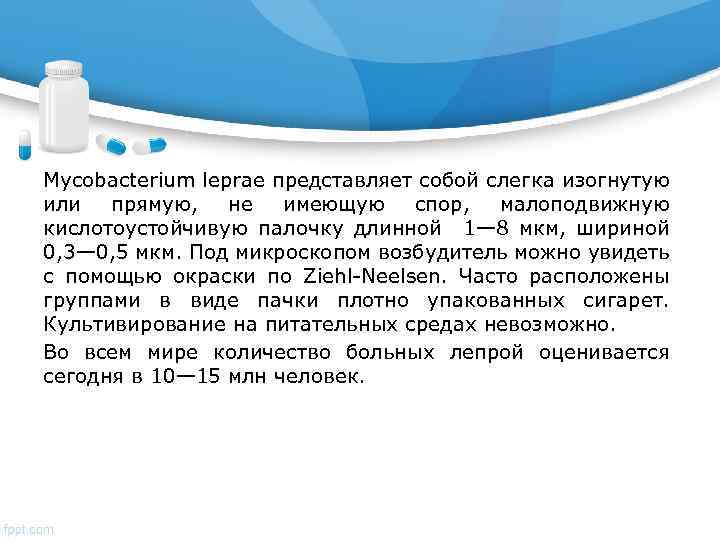 Mycobacterium leprae представляет собой слегка изогнутую или прямую, не имеющую спор, малоподвижную кислотоустойчивую палочку длинной 1—8 мкм, шириной 0,3—0,5 мкм. Под микроскопом возбудитель можно увидеть с помощью окраски по Ziehl-Neelsen. Часто расположены группами в виде пачки плотно упакованных сигарет. Культивирование на питательных средах невозможно.

Во всем мире количество больных лепрой оценивается сегодня в 10—15 млн человек.

fppt.com